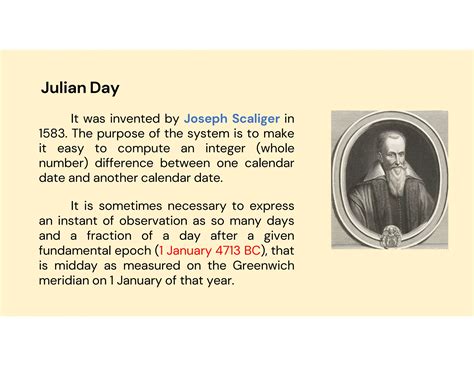 Julian Day

It was invented by Joseph Scaliger in 1583. The purpose of the system is to make it easy to compute an integer (whole number) difference between one calendar date and another calendar date.

It is sometimes necessary to express an instant of observation as so many days and a fraction of a day after a given fundamental epoch (1 January 4713 BC), that is midday as measured on the Greenwich meridian on 1 January of that year.